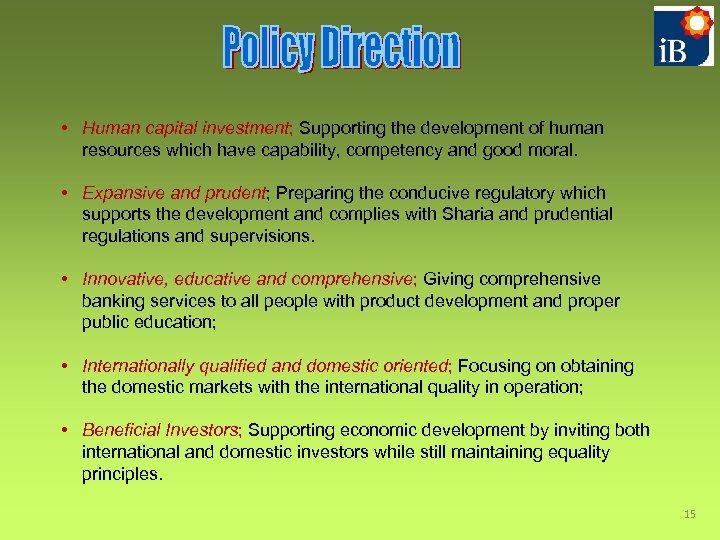 Policy Direction

iB

• Human capital investment; Supporting the development of human resources which have capability, competency and good moral.

• Expansive and prudent; Preparing the conducive regulatory which supports the development and complies with Sharia and prudential regulations and supervisions.

• Innovative, educative and comprehensive; Giving comprehensive banking services to all people with product development and proper public education;

• Internationally qualified and domestic oriented; Focusing on obtaining the domestic markets with the international quality in operation;

• Beneficial Investors; Supporting economic development by inviting both international and domestic investors while still maintaining equality principles.

15